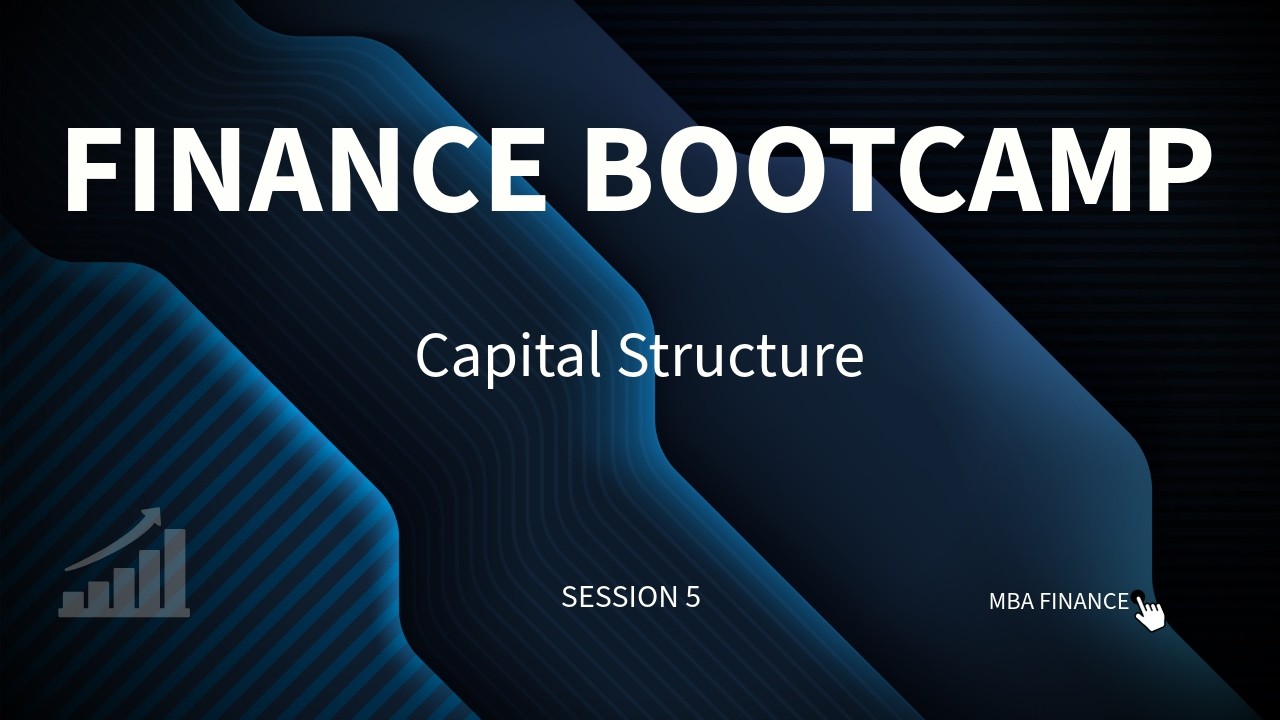 FINANCE BOOTCAMP

Capital Structure

SESSION 5

MBA FINANCE